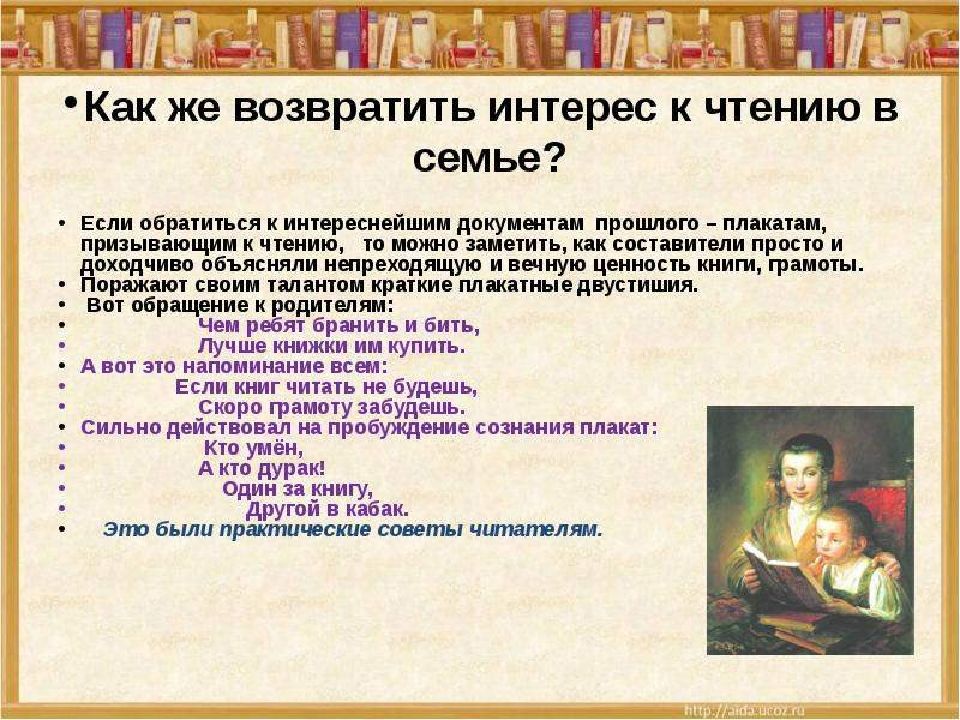 • Как же возвратить интерес к чтению в семье?

• Если обратиться к интереснейшим документам прошлого – плакатам, призывающим к чтению, то можно заметить, как составители просто и доходчиво объясняли непреходящую и вечную ценность книги, грамоты.
• Поражают своим талантом краткие плакатные двустишия.
• Вот обращение к родителям:
• Чем ребят бранить и бить,
• Лучше книжки им купить.
• А вот это напоминание всем:
• Если книг читать не будешь,
• Скоро грамоту забудешь.
• Сильно действовал на пробуждение сознания плакат:
• Кто умён,
• А кто дурак!
• Один за книгу,
• Другой в кабак.
• Это были практические советы читателям.

http://aida.ucoz.ru